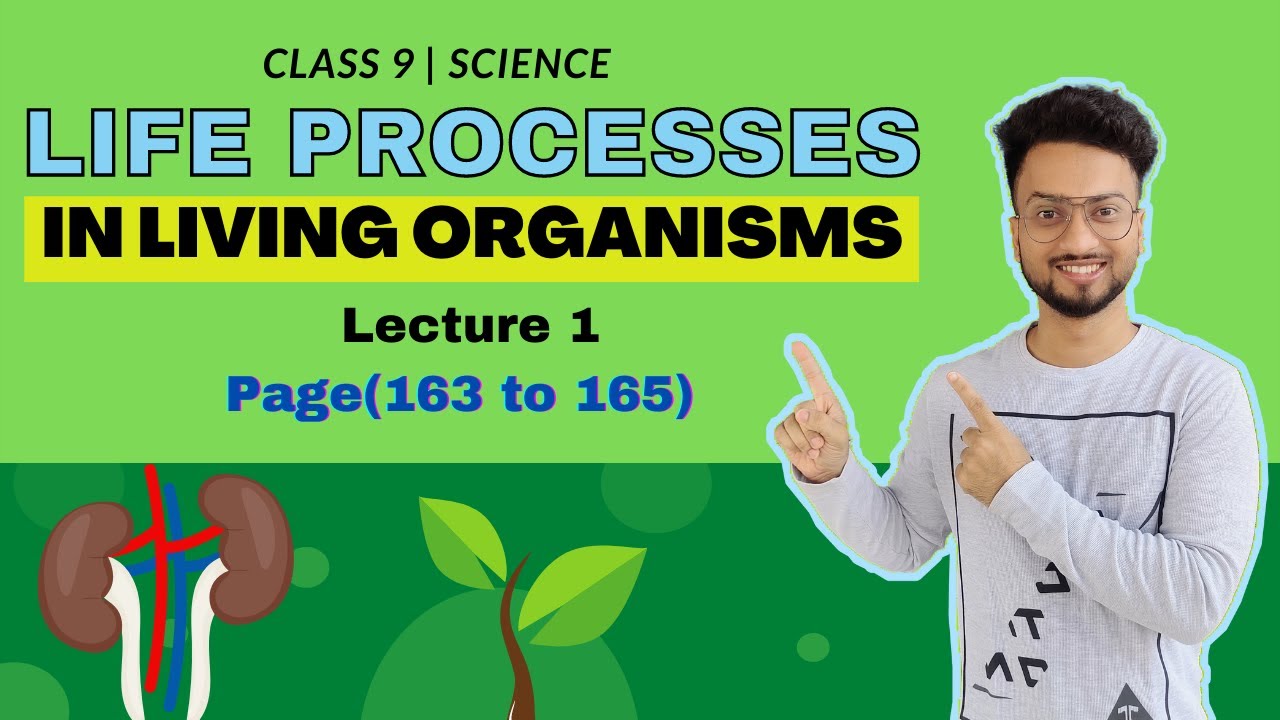 CLASS 9 | SCIENCE

LIFE PROCESSES

IN LIVING ORGANISMS

Lecture 1

Page(163 to 165)